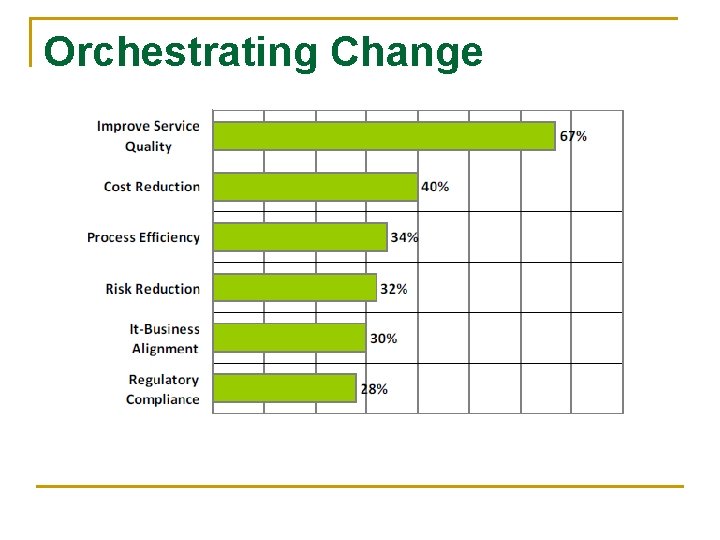 Orchestrating Change

Improve Service Quality
67%

Cost Reduction
40%

Process Efficiency
34%

Risk Reduction
32%

It-Business Alignment
30%

Regulatory Compliance
28%